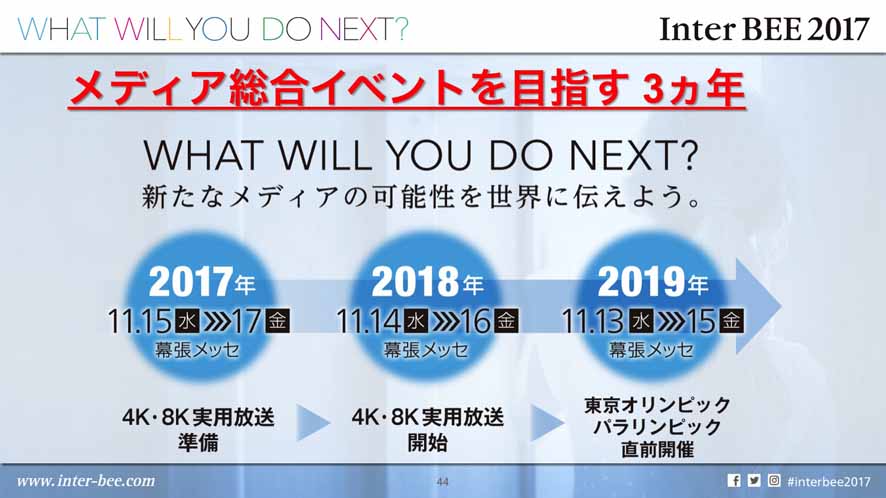 WHAT WILL YOU DO NEXT?

Inter BEE 2017

メディア総合イベントを目指す 3ヵ年

WHAT WILL YOU DO NEXT?
新たなメディアの可能性を世界に伝えよう。

2017年
11.15 水 ≫17 金
幕張メッセ

2018年
11.14 水 ≫16 金
幕張メッセ

2019年
11.13 水 ≫15 金
幕張メッセ

4K・8K実用放送
準備

4K・8K実用放送
開始

東京オリンピック
パラリンピック
直前開催

www.inter-bee.com

44

#interbee2017